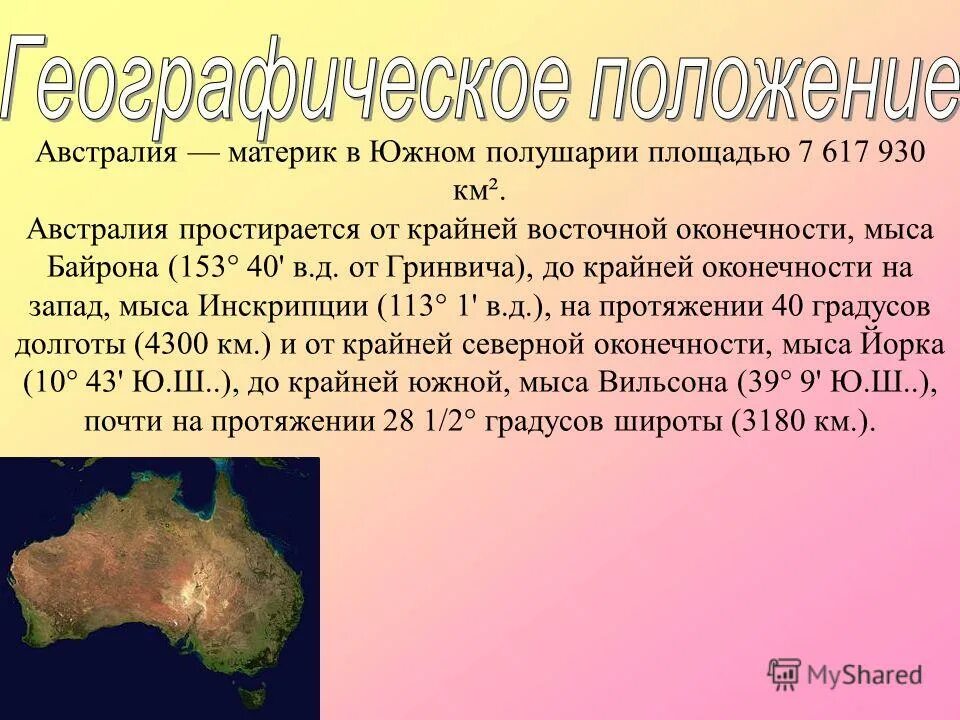 Географическое положение

Австралия — материк в Южном полушарии площадью 7 617 930 км².
Австралия простирается от крайней восточной оконечности, мыса Байрона (153° 40' в.д. от Гринвича), до крайней оконечности на запад, мыса Инскрипции (113° 1' в.д.), на протяжении 40 градусов долготы (4300 км.) и от крайней северной оконечности, мыса Йорка (10° 43' Ю.Ш..), до крайней южной, мыса Вильсона (39° 9' Ю.Ш..), почти на протяжении 28 1/2° градусов широты (3180 км.).

MyShared